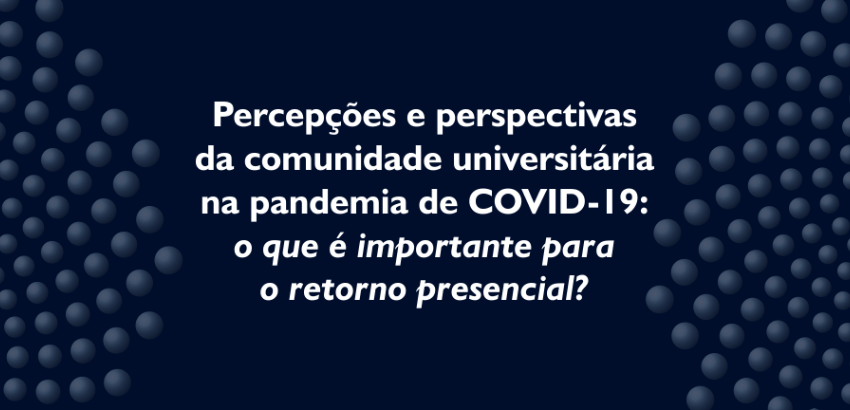 Percepções e perspectivas da comunidade universitária na pandemia de COVID-19: o que é importante para o retorno presencial?